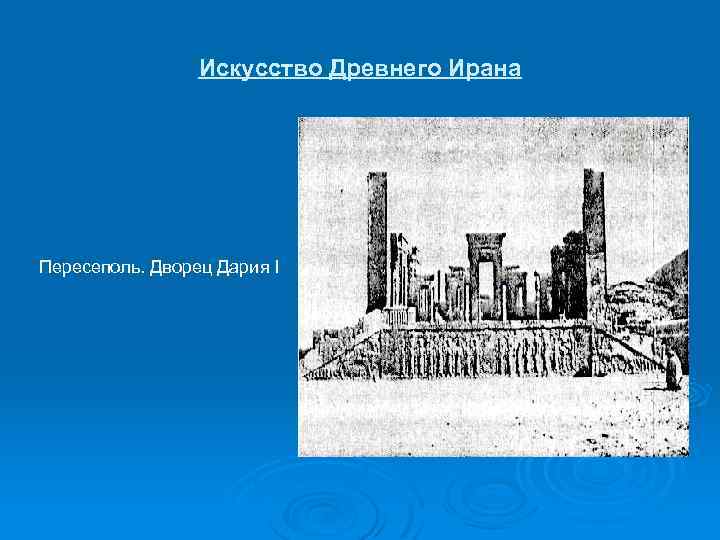 Искусство Древнего Ирана

Пересеполь. Дворец Дария I